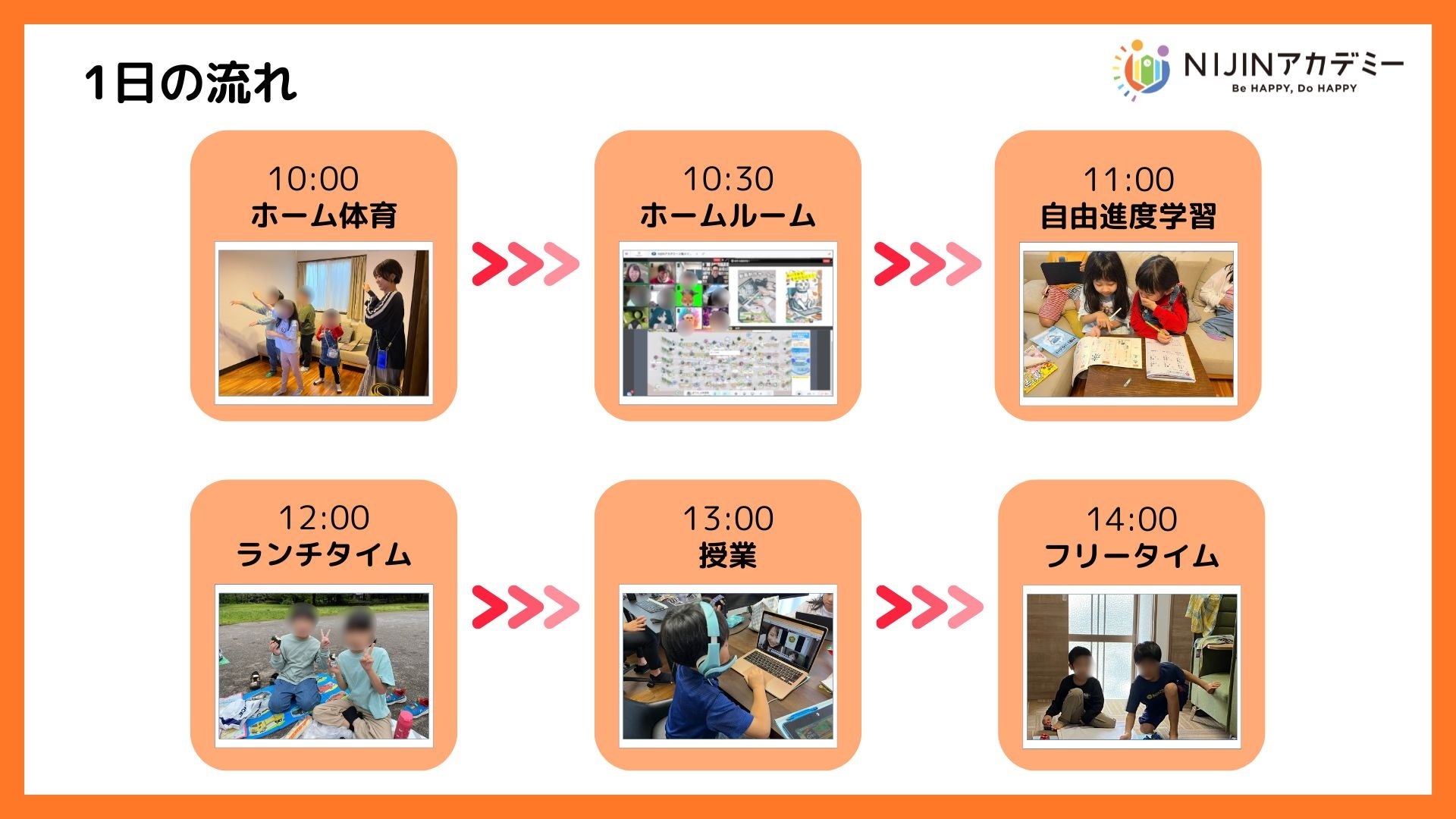 1日の流れ

NIJINアカデミー
Be HAPPY, Do HAPPY

10:00
ホーム体育

10:30
ホームルーム

11:00
自由進度学習

12:00
ランチタイム

13:00
授業

14:00
フリータイム